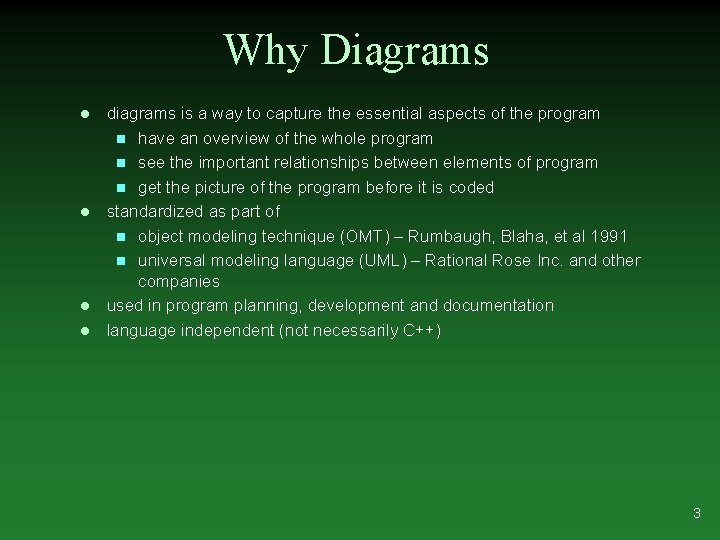 Why Diagrams

- diagrams is a way to capture the essential aspects of the program
  - have an overview of the whole program
  - see the important relationships between elements of program
  - get the picture of the program before it is coded
- standardized as part of
  - object modeling technique (OMT) – Rumbaugh, Blaha, et al 1991
  - universal modeling language (UML) – Rational Rose Inc. and other companies
- used in program planning, development and documentation
- language independent (not necessarily C++)

3